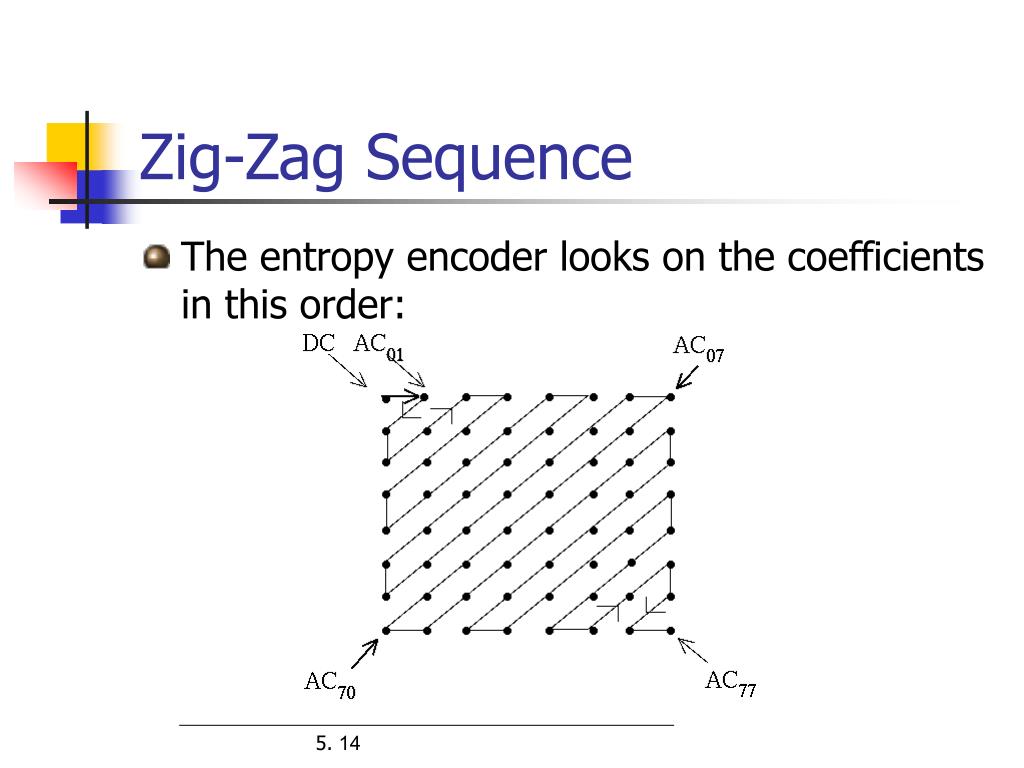 Zig-Zag Sequence

The entropy encoder looks on the coefficients in this order:

DC $AC_{01}$

$AC_{07}$

$AC_{70}$

$AC_{77}$

5. 14